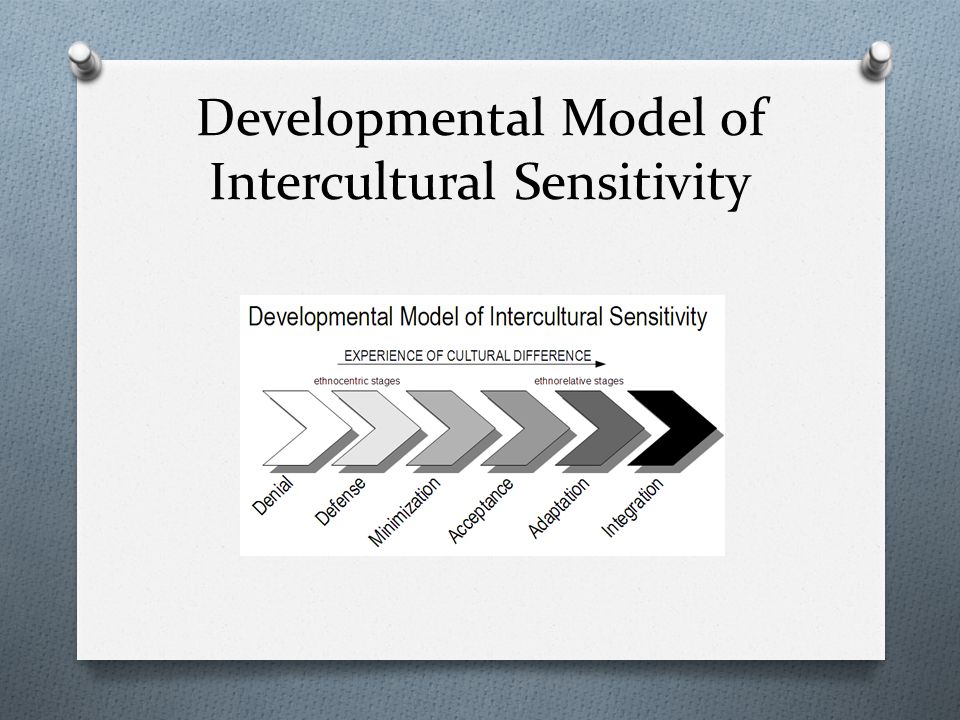 Developmental Model of Intercultural Sensitivity

Developmental Model of Intercultural Sensitivity

EXPERIENCE OF CULTURAL DIFFERENCE

ethnocentric stages

ethnorelative stages

Denial

Defense

Minimization

Acceptance

Adaptation

Integration